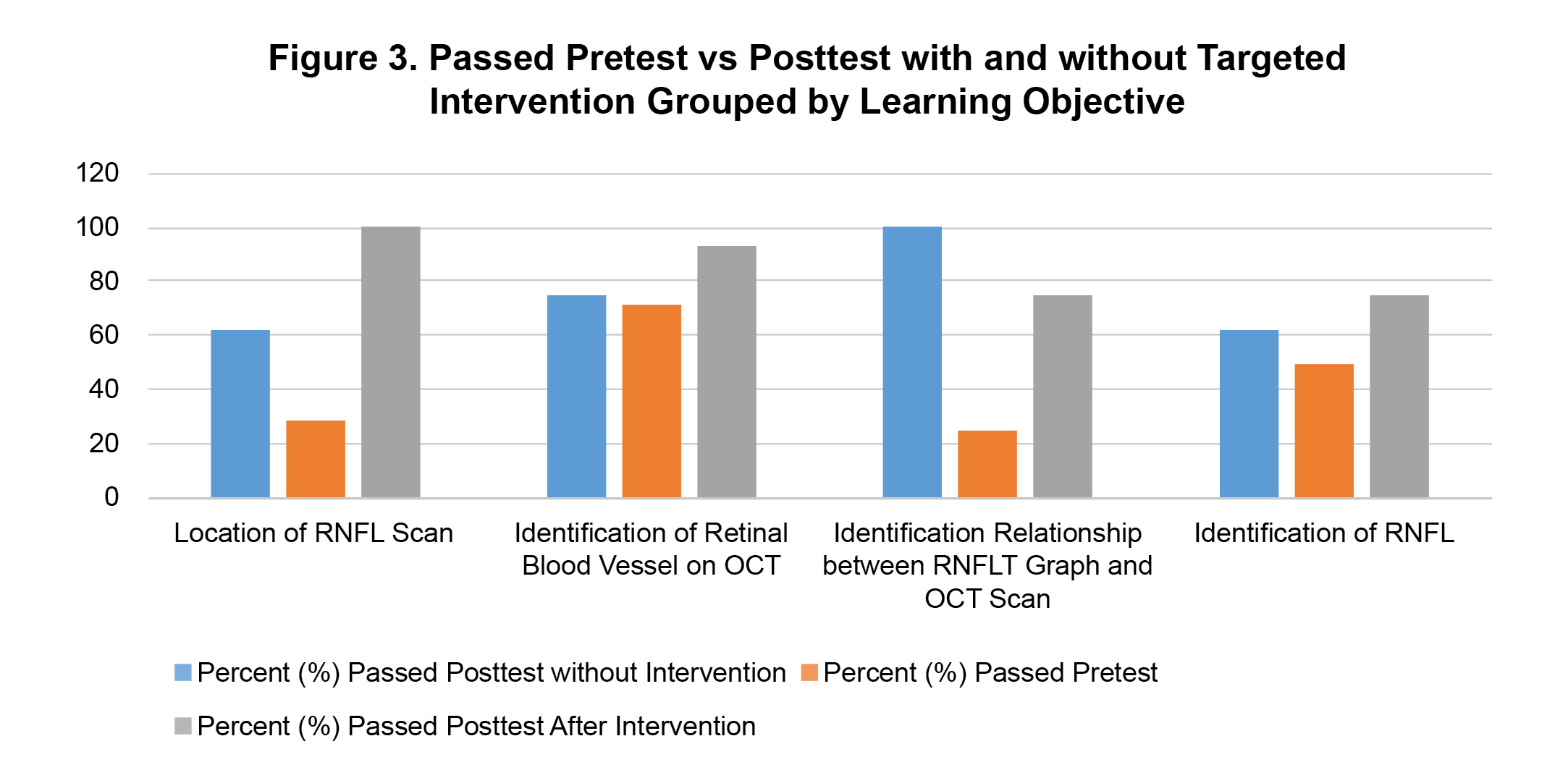 Figure 3. Passed Pretest vs Posttest with and without Targeted Intervention Grouped by Learning Objective

120
100
80
60
40
20
0

Location of RNFL Scan
Identification of Retinal Blood Vessel on OCT
Identification Relationship between RNFLT Graph and OCT Scan
Identification of RNFL

Percent (%) Passed Posttest without Intervention
Percent (%) Passed Pretest
Percent (%) Passed Posttest After Intervention